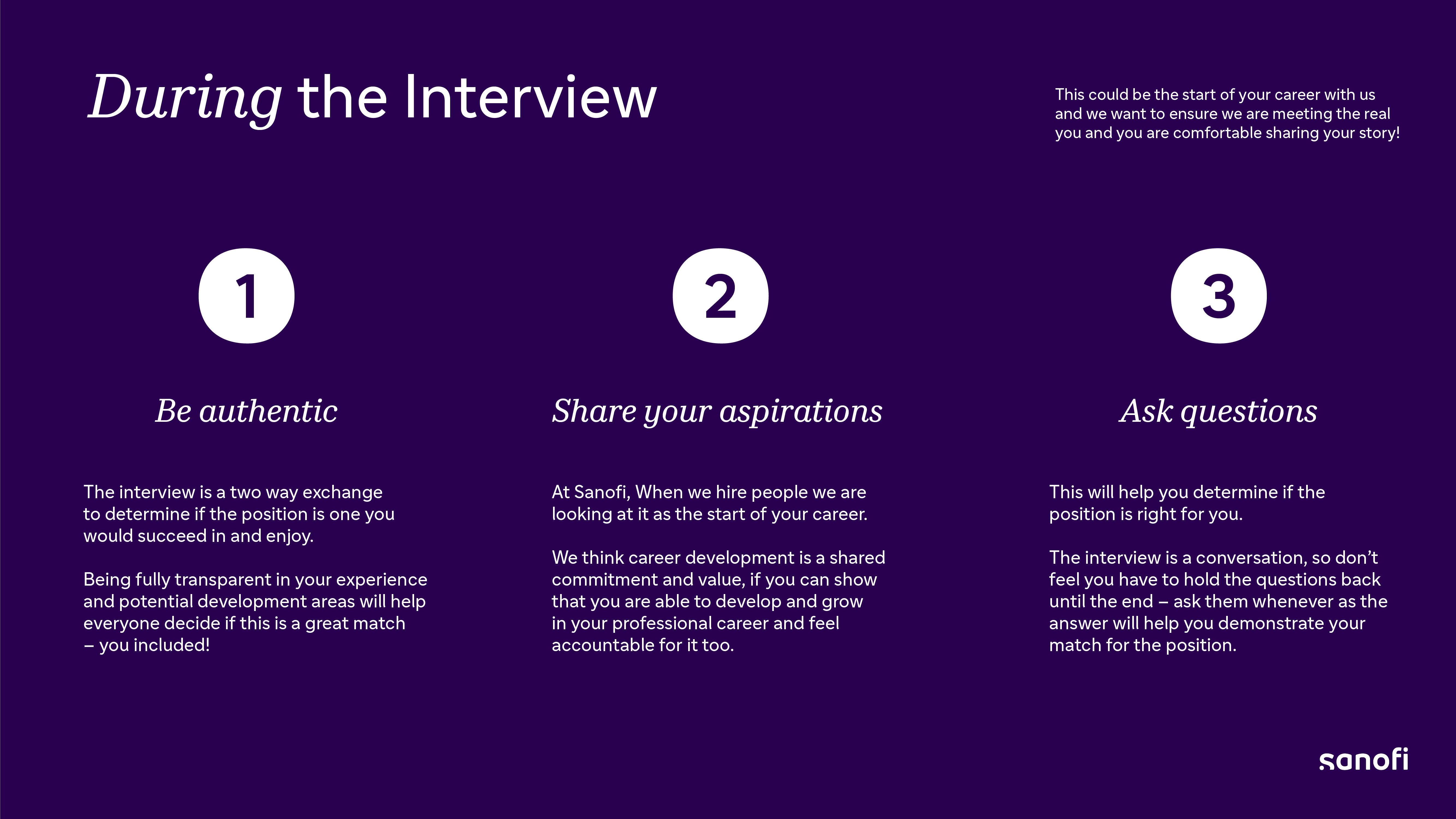 During the Interview

This could be the start of your career with us and we want to ensure we are meeting the real you and you are comfortable sharing your story!

1

Be authentic

The interview is a two way exchange to determine if the position is one you would succeed in and enjoy.

Being fully transparent in your experience and potential development areas will help everyone decide if this is a great match – you included!

2

Share your aspirations

At Sanofi, When we hire people we are looking at it as the start of your career.

We think career development is a shared commitment and value, if you can show that you are able to develop and grow in your professional career and feel accountable for it too.

3

Ask questions

This will help you determine if the position is right for you.

The interview is a conversation, so don't feel you have to hold the questions back until the end – ask them whenever as the answer will help you demonstrate your match for the position.

sanofi